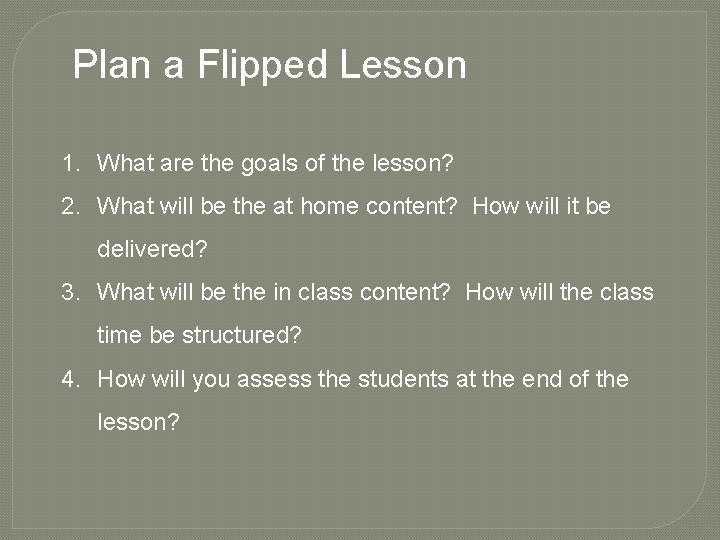 Plan a Flipped Lesson

1. What are the goals of the lesson?
2. What will be the at home content? How will it be delivered?
3. What will be the in class content? How will the class time be structured?
4. How will you assess the students at the end of the lesson?